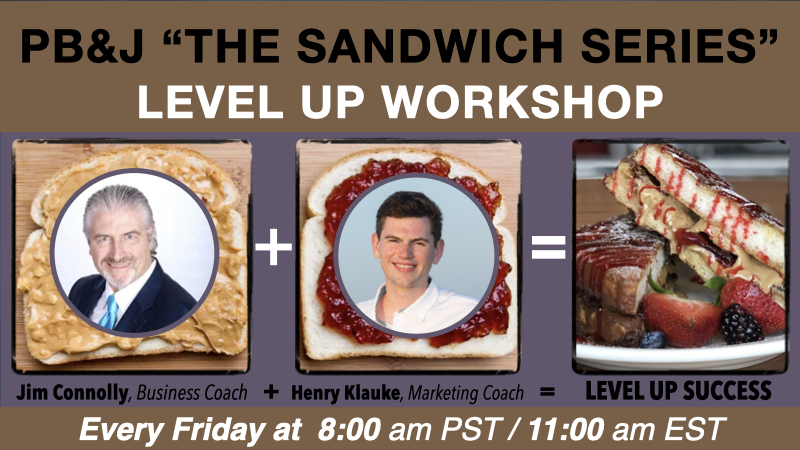 PB&J "THE SANDWICH SERIES"
LEVEL UP WORKSHOP

+

=

Jim Connolly, Business Coach + Henry Klauke, Marketing Coach = LEVEL UP SUCCESS

Every Friday at 8:00 am PST / 11:00 am EST